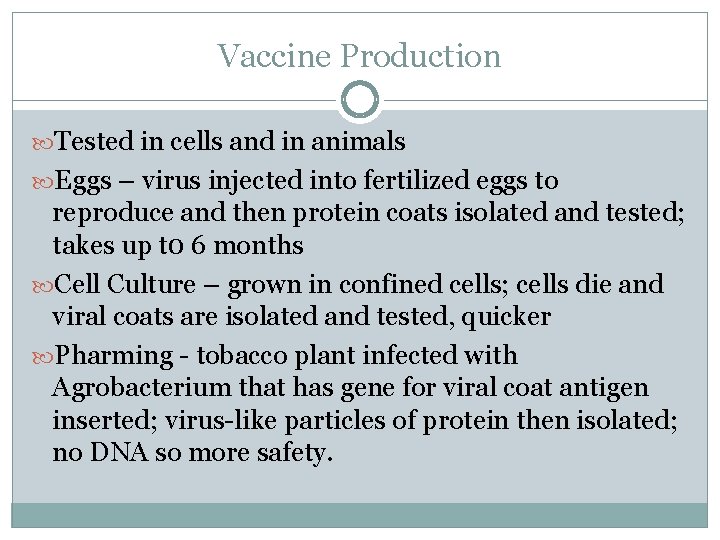 Vaccine Production

Tested in cells and in animals

Eggs – virus injected into fertilized eggs to reproduce and then protein coats isolated and tested; takes up t0 6 months

Cell Culture – grown in confined cells; cells die and viral coats are isolated and tested, quicker

Pharming - tobacco plant infected with Agrobacterium that has gene for viral coat antigen inserted; virus-like particles of protein then isolated; no DNA so more safety.